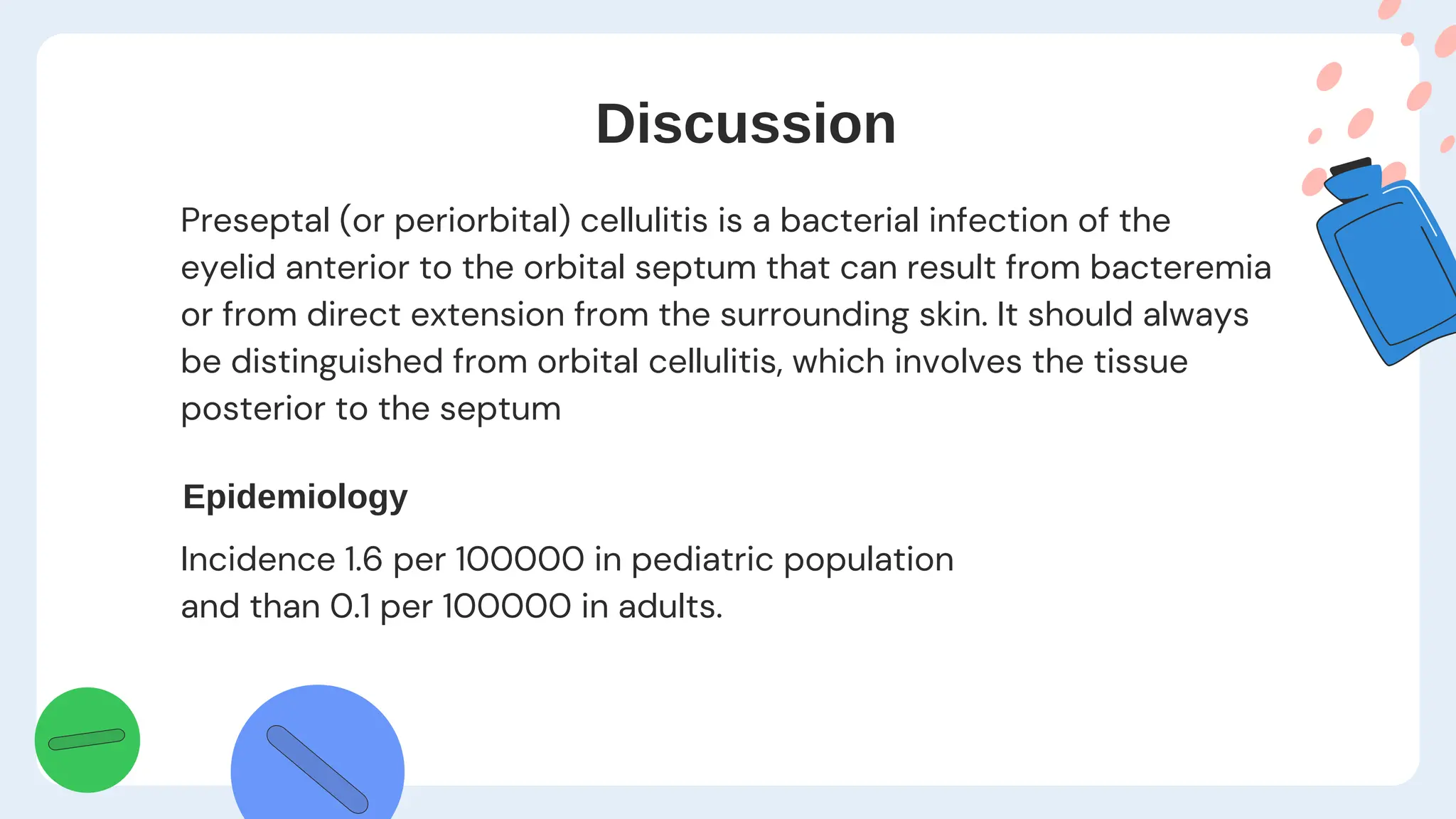 Discussion

Preseptal (or periorbital) cellulitis is a bacterial infection of the eyelid anterior to the orbital septum that can result from bacteremia or from direct extension from the surrounding skin. It should always be distinguished from orbital cellulitis, which involves the tissue posterior to the septum

Epidemiology

Incidence 1.6 per 100000 in pediatric population
and than 0.1 per 100000 in adults.